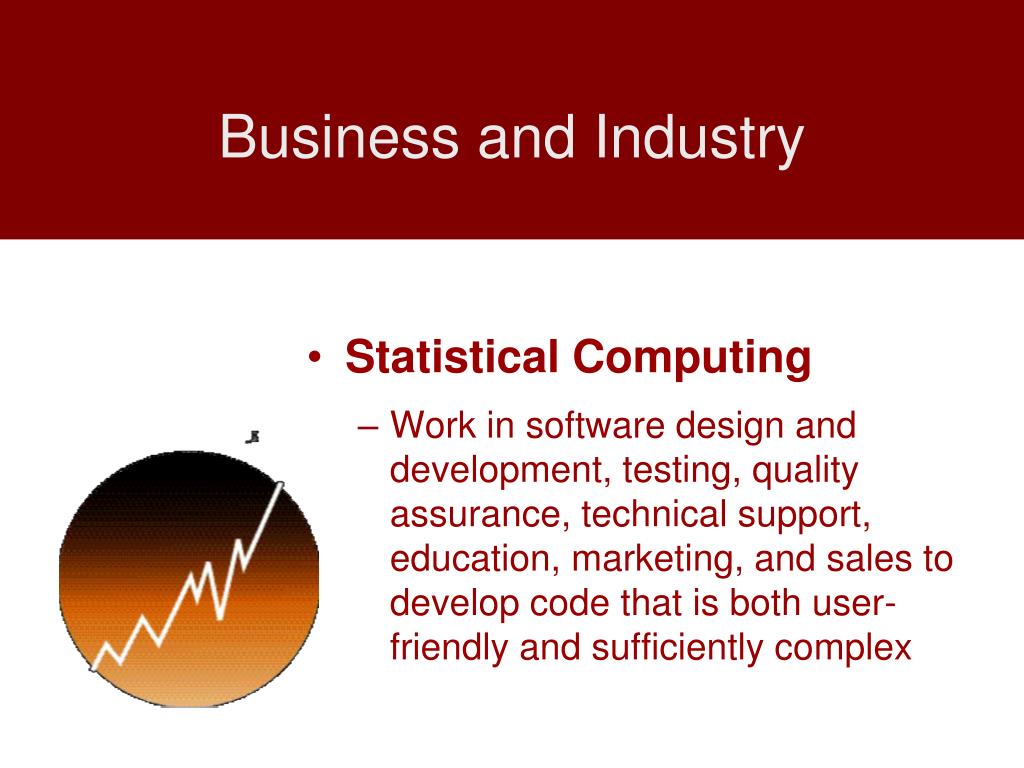 Business and Industry

• Statistical Computing

– Work in software design and development, testing, quality assurance, technical support, education, marketing, and sales to develop code that is both user-friendly and sufficiently complex